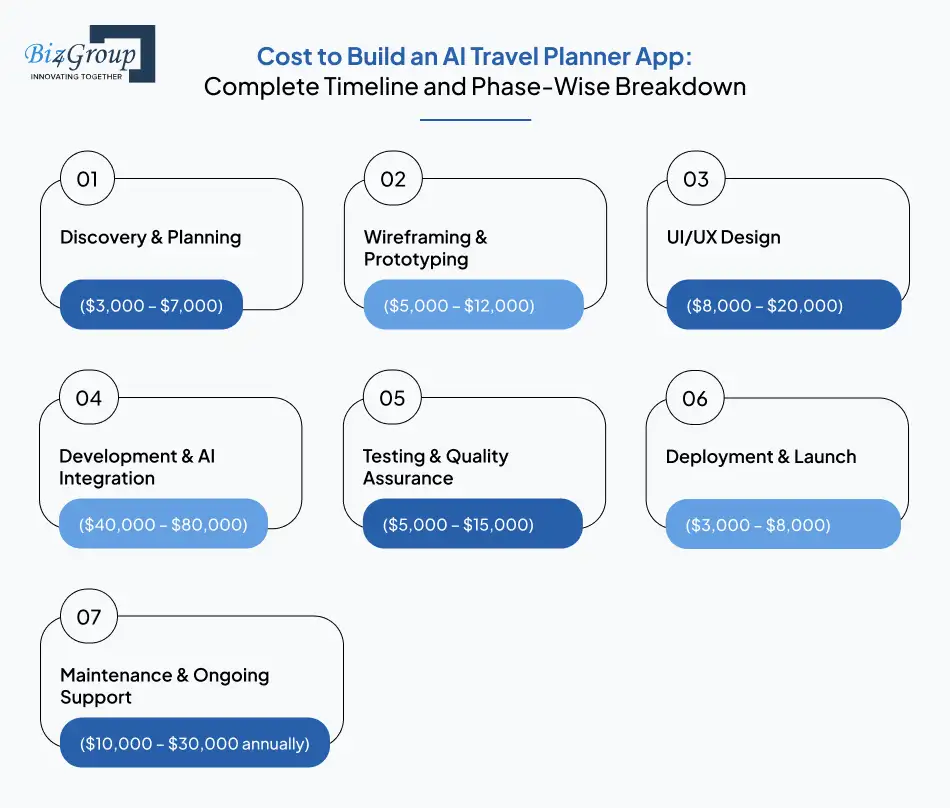 Biz4Group
INNOVATING TOGETHER

Cost to Build an AI Travel Planner App:
Complete Timeline and Phase-Wise Breakdown

01
Discovery & Planning
($3,000 – $7,000)

02
Wireframing & Prototyping
($5,000 – $12,000)

03
UI/UX Design
($8,000 – $20,000)

04
Development & AI Integration
($40,000 – $80,000)

05
Testing & Quality Assurance
($5,000 – $15,000)

06
Deployment & Launch
($3,000 – $8,000)

07
Maintenance & Ongoing Support
($10,000 – $30,000 annually)